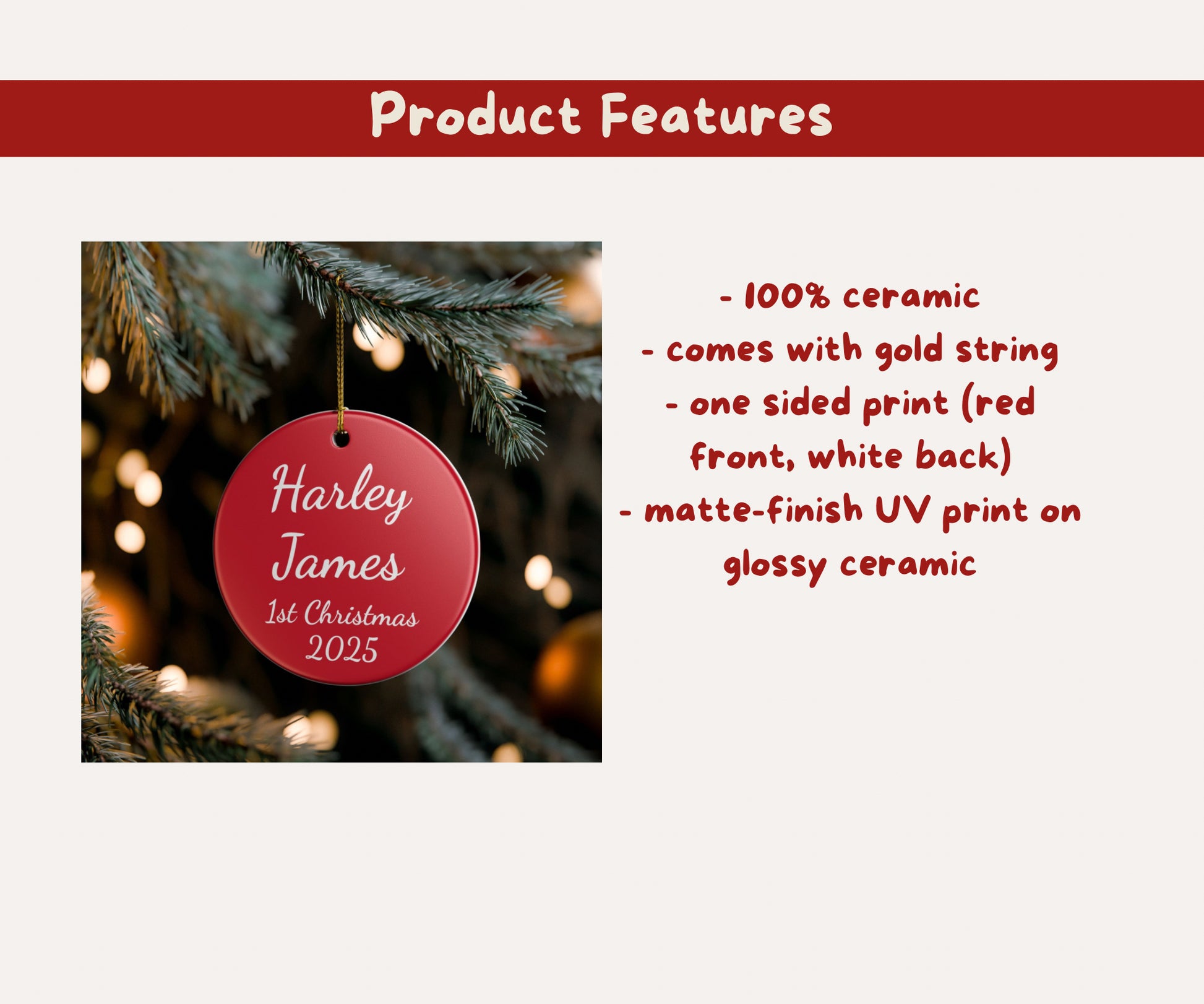 Product Features

Harley James
1st Christmas
2025

- 100% ceramic
- comes with gold string
- one sided print (red front, white back)
- matte-finish UV print on glossy ceramic